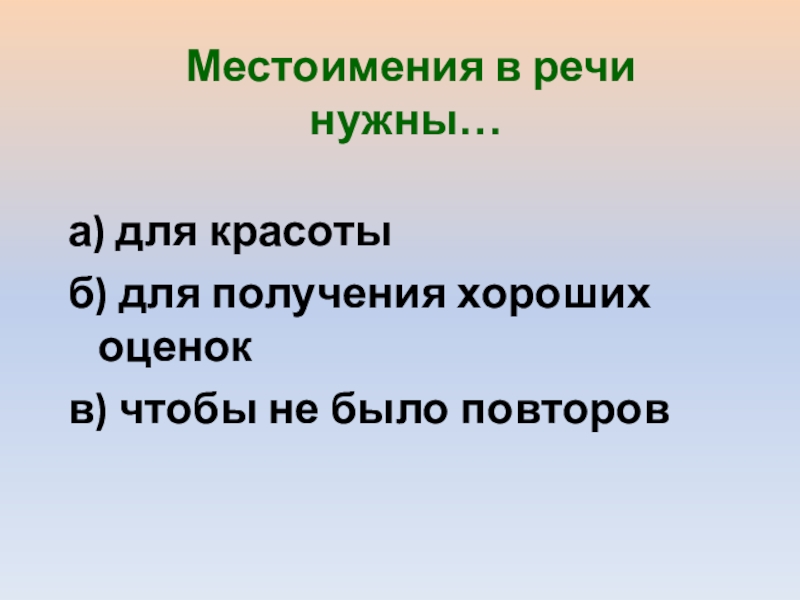 Местоимения в речи нужны…

а) для красоты

б) для получения хороших оценок

в) чтобы не было повторов